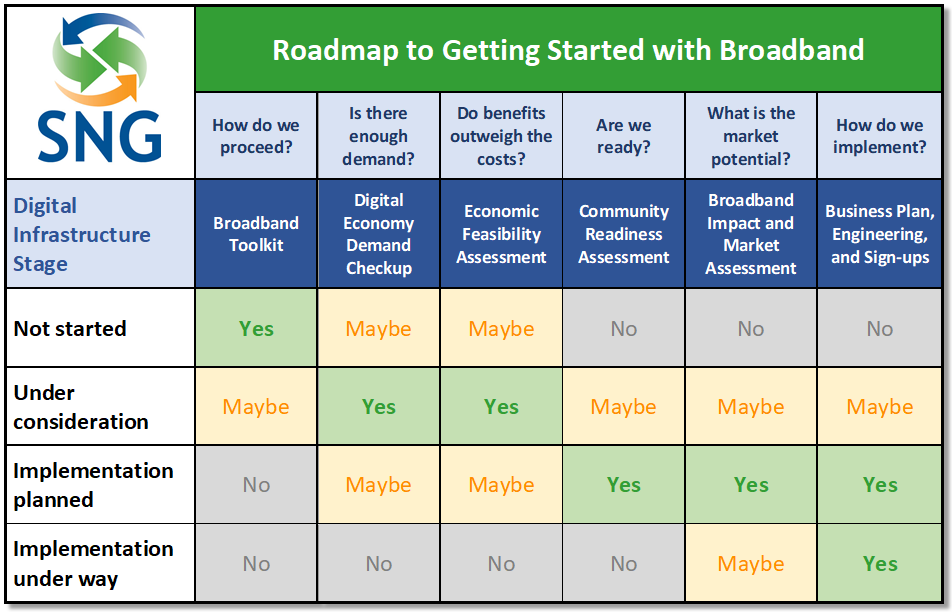 | SNG | Roadmap to Getting Started with Broadband | | | | | |
|---|---|---|---|---|---|---|
| | How do we proceed? | Is there enough demand? | Do benefits outweigh the costs? | Are we ready? | What is the market potential? | How do we implement? |
| Digital Infrastructure Stage | Broadband Toolkit | Digital Economy Demand Checkup | Economic Feasibility Assessment | Community Readiness Assessment | Broadband Impact and Market Assessment | Business Plan, Engineering, and Sign-ups |
| Not started | Yes | Maybe | Maybe | No | No | No |
| Under consideration | Maybe | Yes | Yes | Maybe | Maybe | Maybe |
| Implementation planned | No | Maybe | Maybe | Yes | Yes | Yes |
| Implementation under way | No | No | No | No | Maybe | Yes |